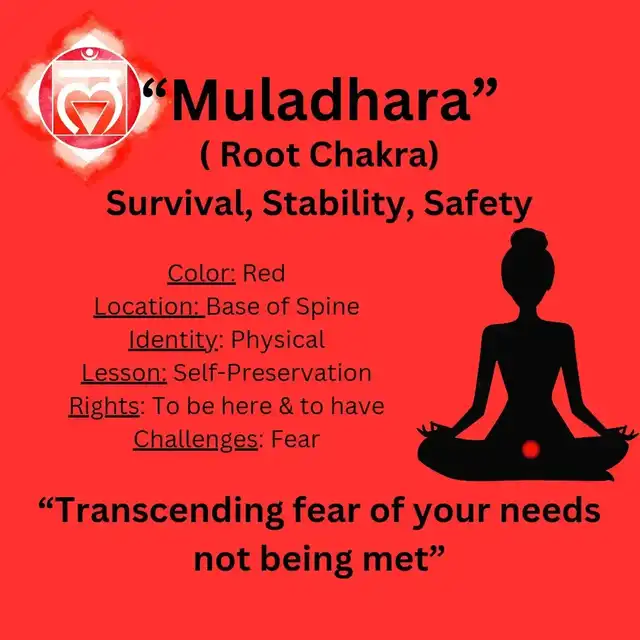 “Muladhara”
( Root Chakra)
Survival, Stability, Safety

Color: Red
Location: Base of Spine
Identity: Physical
Lesson: Self-Preservation
Rights: To be here & to have
Challenges: Fear

“Transcending fear of your needs not being met”